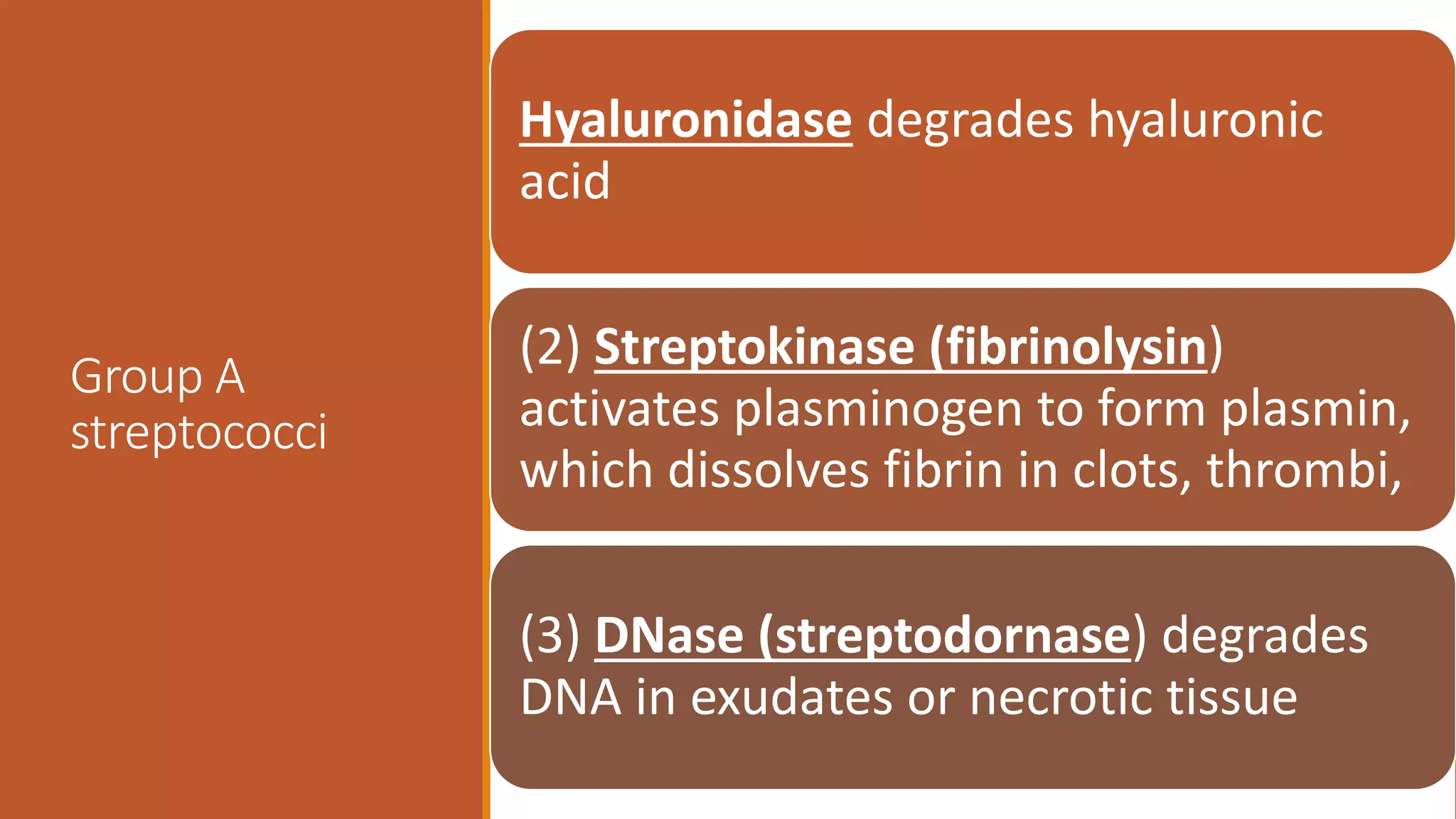 Group A streptococci

Hyaluronidase degrades hyaluronic acid

(2) Streptokinase (fibrinolysin) activates plasminogen to form plasmin, which dissolves fibrin in clots, thrombi,

(3) DNase (streptodornase) degrades DNA in exudates or necrotic tissue